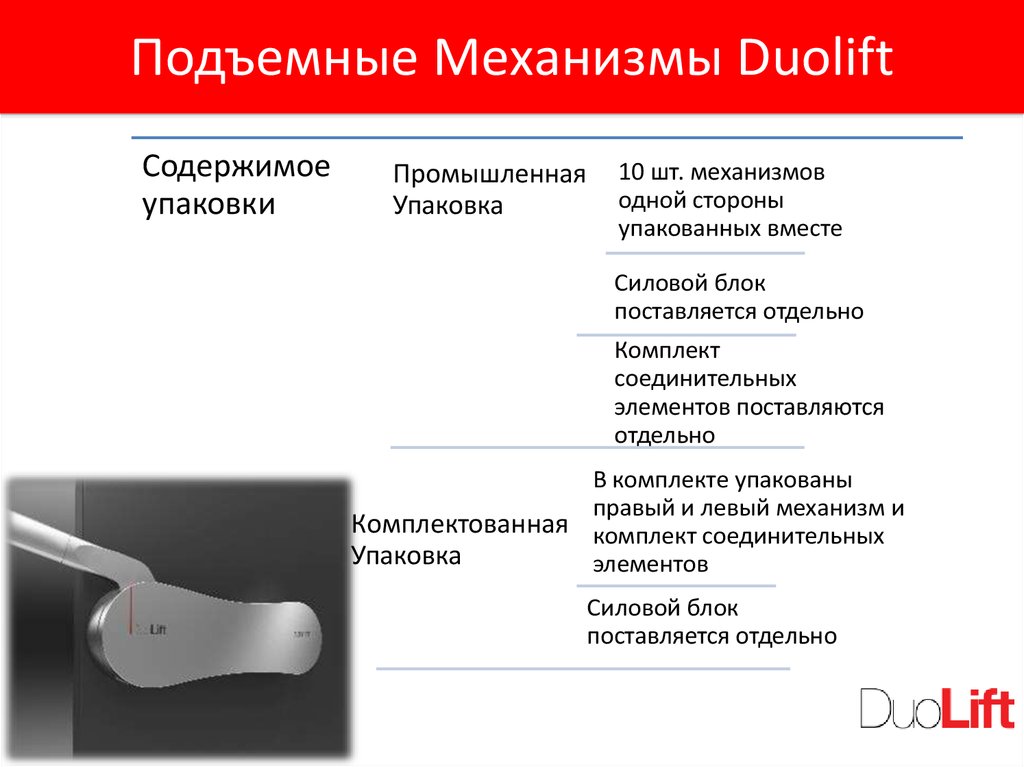 Подъемные Механизмы Duolift

Содержимое упаковки

Промышленная Упаковка

10 шт. механизмов одной стороны упакованных вместе

Силовой блок поставляется отдельно

Комплект соединительных элементов поставляются отдельно

Комплектованная Упаковка

В комплекте упакованы правый и левый механизм и комплект соединительных элементов

Силовой блок поставляется отдельно

DuoLift

DuoLift